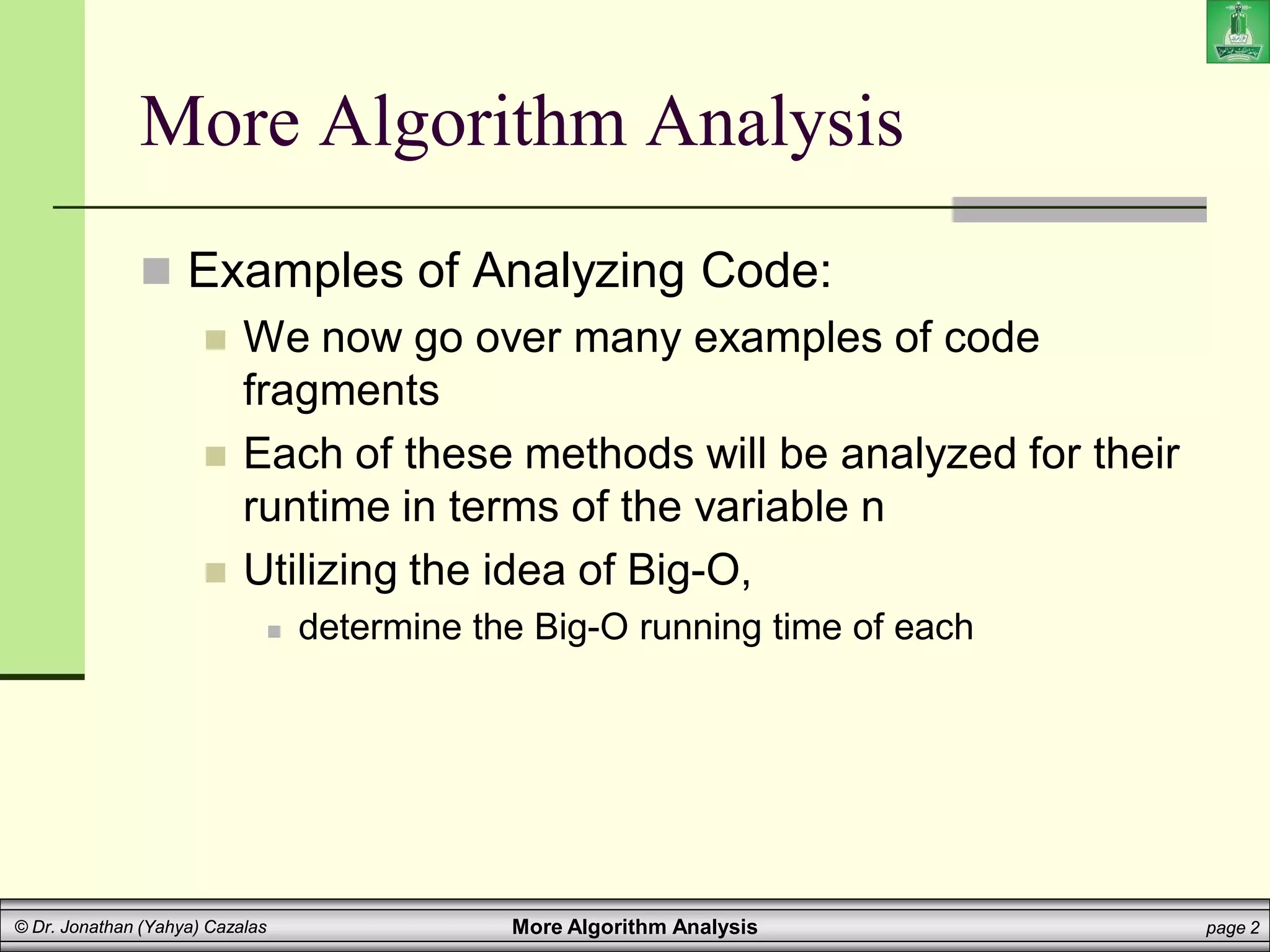 More Algorithm Analysis

Examples of Analyzing Code:

We now go over many examples of code fragments

Each of these methods will be analyzed for their runtime in terms of the variable n

Utilizing the idea of Big-O,

determine the Big-O running time of each

© Dr. Jonathan (Yahya) Cazalas More Algorithm Analysis page 2